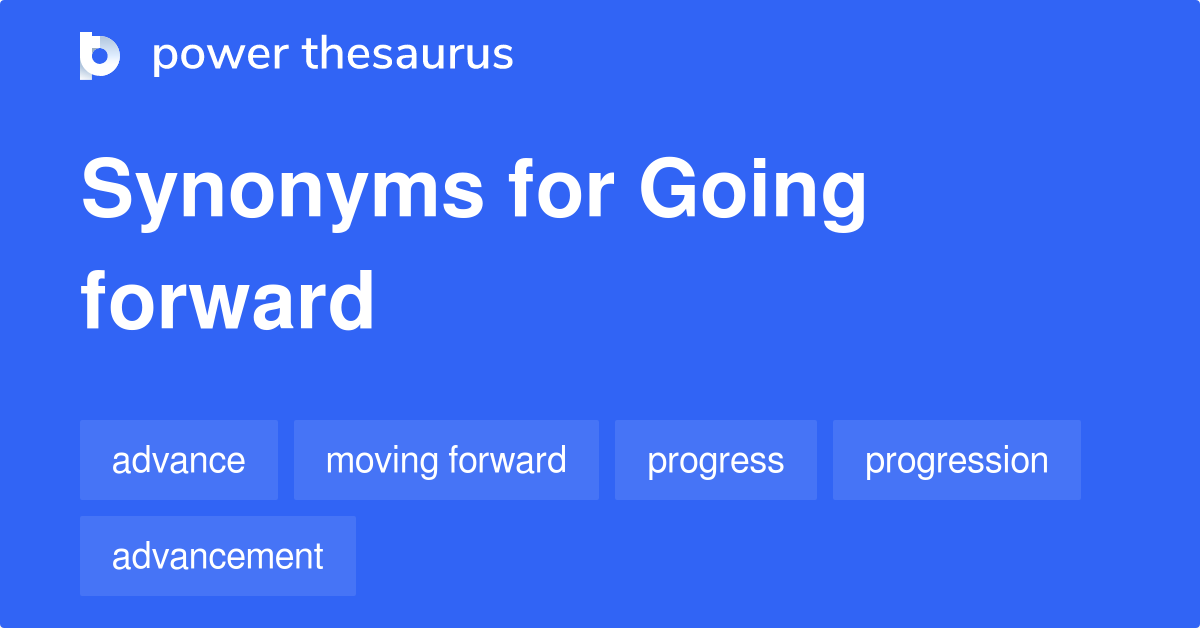 power thesaurus

Synonyms for Going forward

advance

moving forward

progress

progression

advancement